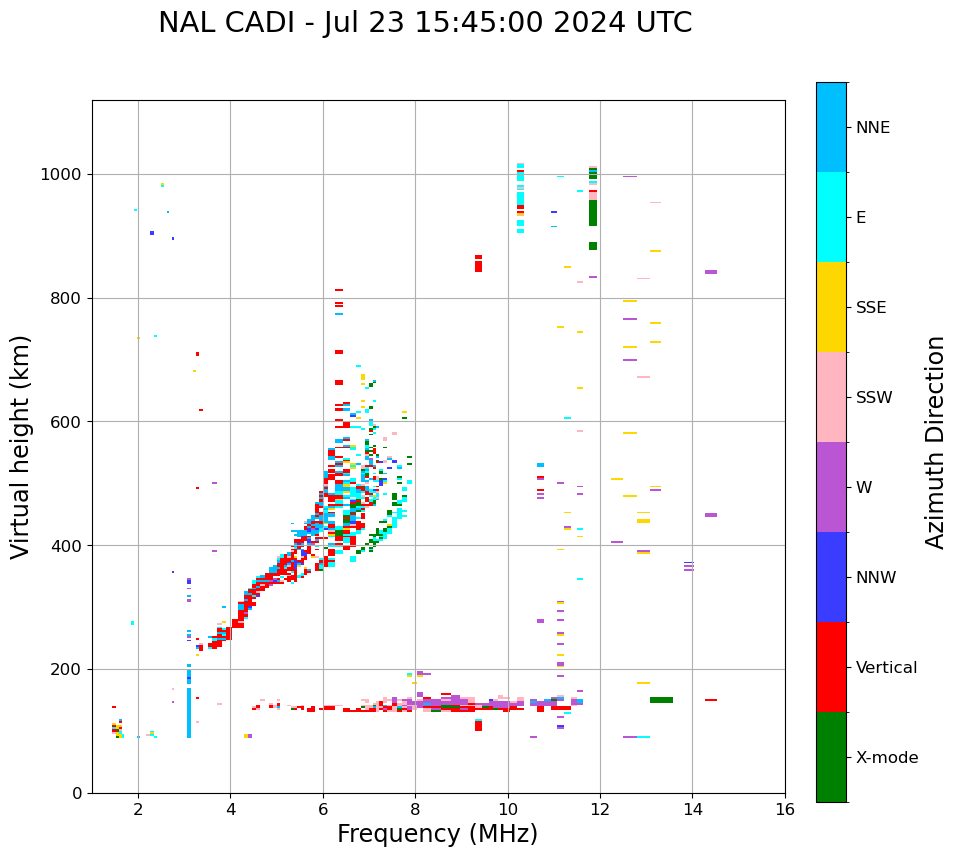 NAL CADI - Jul 23 15:45:00 2024 UTC

Virtual height (km)

1000
800
600
400
200
0

2
4
6
8
10
12
14
16

Frequency (MHz)

NNE
E
SSE
SSW
W
NNW
Vertical
X-mode

Azimuth Direction